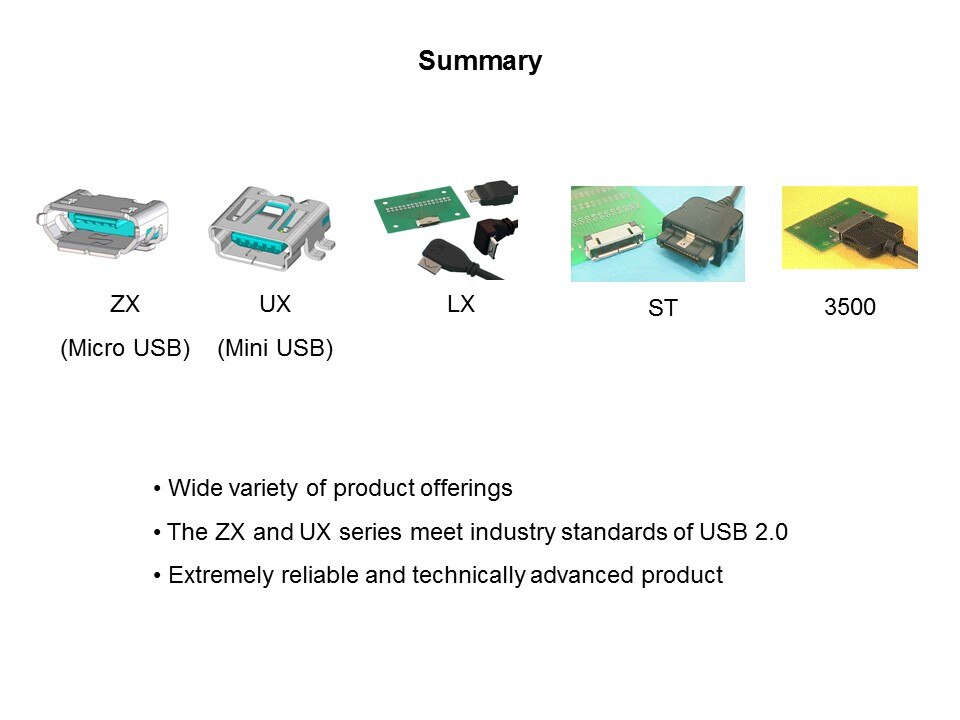 Summary

ZX
(Micro USB)

UX
(Mini USB)

LX

ST

3500

• Wide variety of product offerings
• The ZX and UX series meet industry standards of USB 2.0
• Extremely reliable and technically advanced product